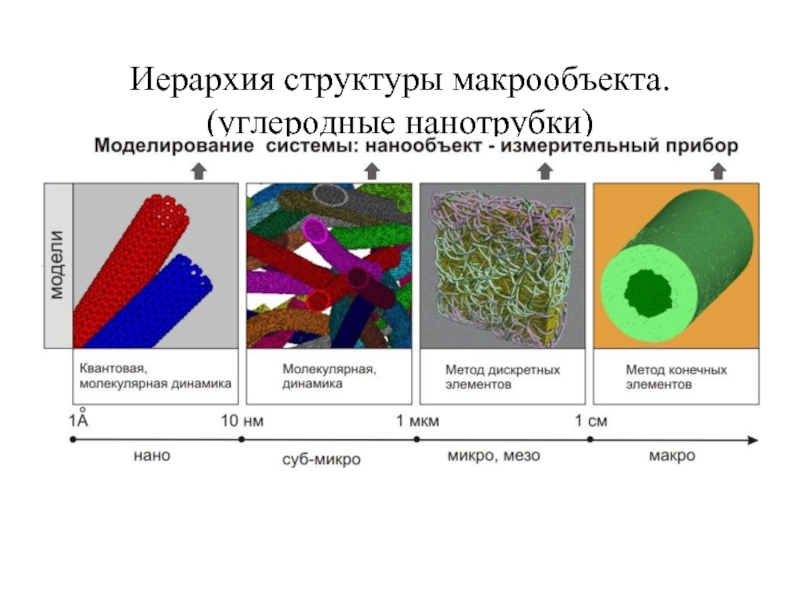 Иерархия структуры макрообъекта.
(углеродные нанотрубки)

Моделирование системы: нанообъект - измерительный прибор

модели

Квантовая, молекулярная динамика

Молекулярная, динамика

Метод дискретных элементов

Метод конечных элементов

1Å

10 нм

1 мкм

1 см

нано

суб-микро

микро, мезо

макро